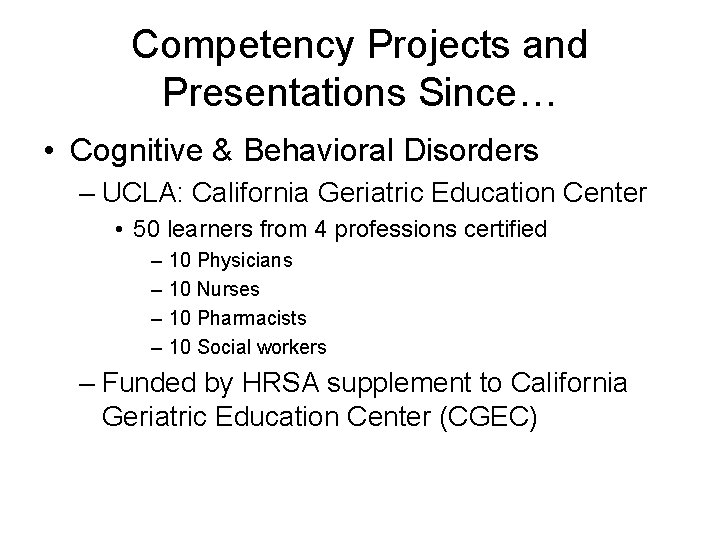 Competency Projects and Presentations Since…

• Cognitive & Behavioral Disorders
– UCLA: California Geriatric Education Center
• 50 learners from 4 professions certified
– 10 Physicians
– 10 Nurses
– 10 Pharmacists
– 10 Social workers
– Funded by HRSA supplement to California Geriatric Education Center (CGEC)